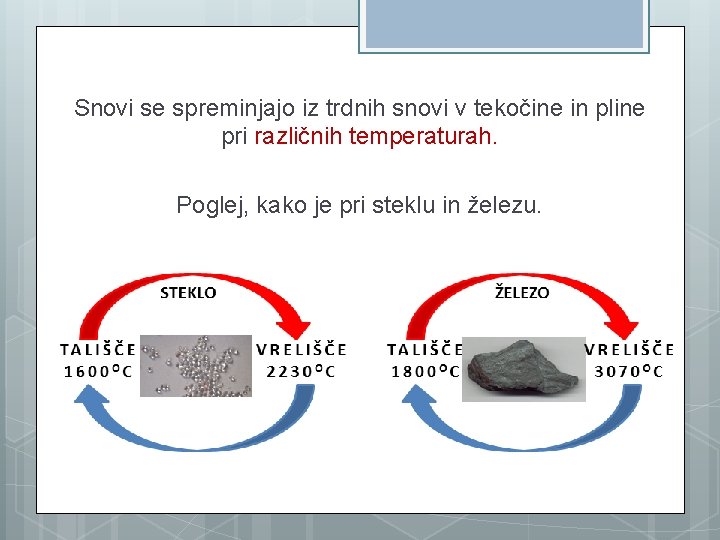 Snovi se spreminjajo iz trdnih snovi v tekočine in pline pri različnih temperaturah.

Poglej, kako je pri steklu in železu.

STEKLO

TALIŠČE
1600°C

VRELIŠČE
2230°C

ŽELEZO

TALIŠČE
1800°C

VRELIŠČE
3070°C